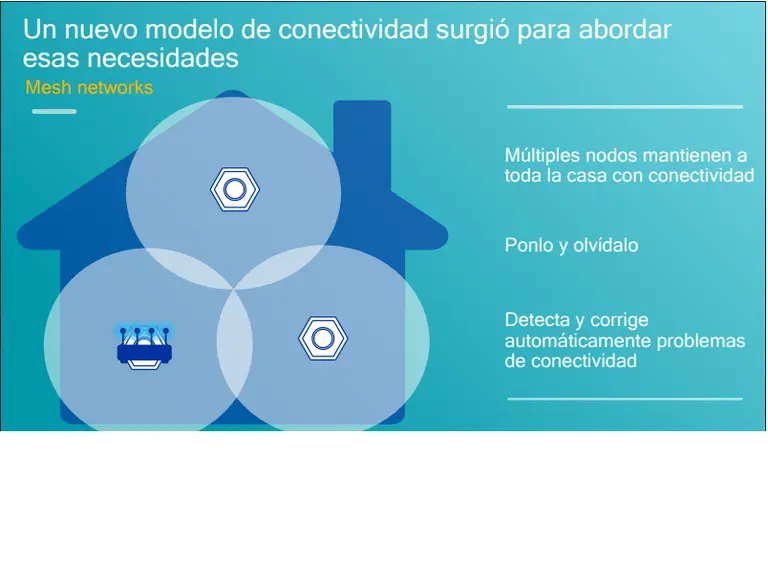 Un nuevo modelo de conectividad surgió para abordar esas necesidades

Mesh networks

Múltiples nodos mantienen a toda la casa con conectividad

Ponlo y olvídalo

Detecta y corrige automáticamente problemas de conectividad